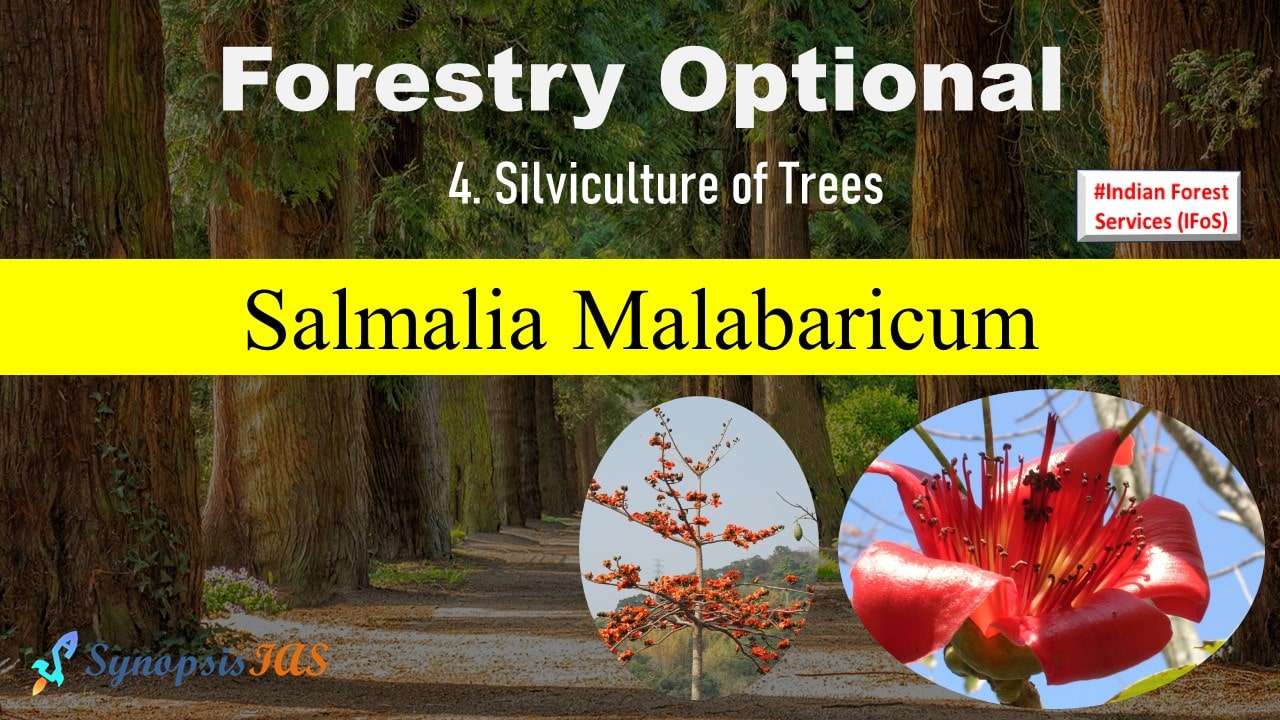 Forestry Optional

4. Silviculture of Trees

#Indian Forest Services (IFoS)

Salmalia Malabaricum

SynopsisIAS